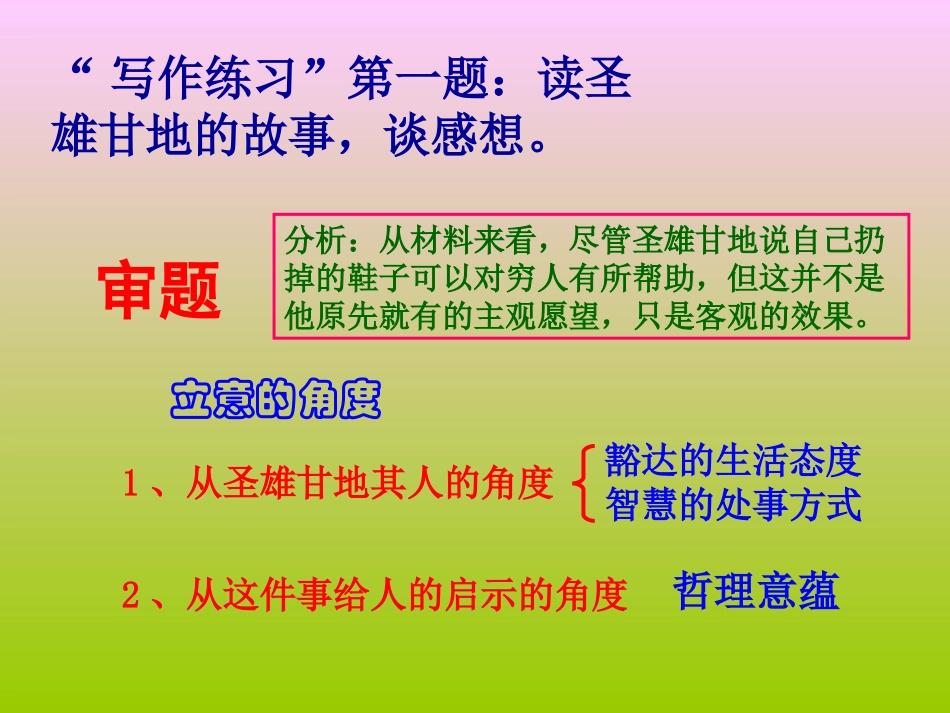 “写作练习”第一题：读圣雄甘地的故事，谈感想。

审题

分析：从材料来看，尽管圣雄甘地说自己扔掉的鞋子可以对穷人有所帮助，但这并不是他原先就有的主观愿望，只是客观的效果。

立意的角度

1、从圣雄甘地其人的角度

豁达的生活态度
智慧的处事方式

2、从这件事给人的启示的角度

哲理意蕴